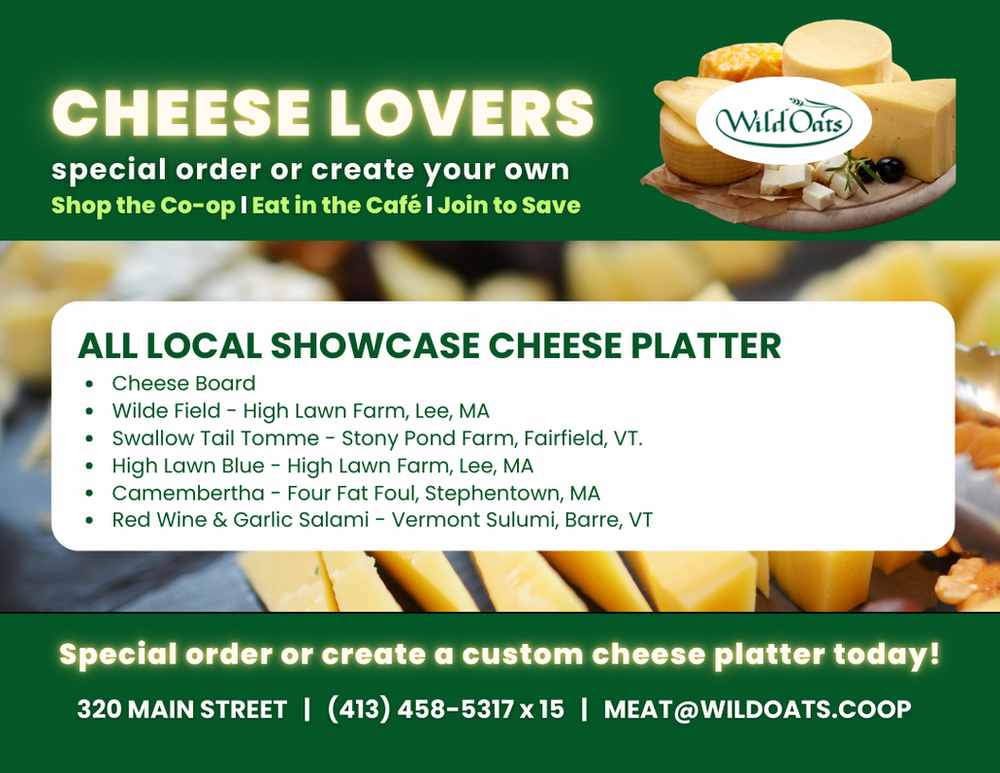 CHEESE LOVERS
special order or create your own
Shop the Co-op | Eat in the Café | Join to Save

Wild Oats

ALL LOCAL SHOWCASE CHEESE PLATTER
- Cheese Board
- Wilde Field - High Lawn Farm, Lee, MA
- Swallow Tail Tomme - Stony Pond Farm, Fairfield, VT.
- High Lawn Blue - High Lawn Farm, Lee, MA
- Camembertha - Four Fat Foul, Stephentown, MA
- Red Wine & Garlic Salami - Vermont Sulumi, Barre, VT

Special order or create a custom cheese platter today!

320 MAIN STREET | (413) 458-5317 x 15 | MEAT@WILDOATS.COOP